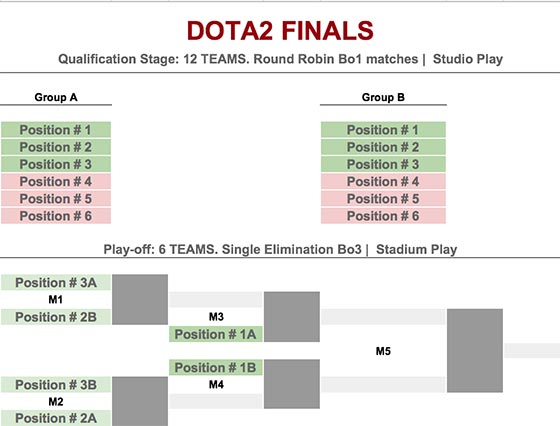 DOTA2 FINALS

Qualification Stage: 12 TEAMS. Round Robin Bo1 matches | Studio Play

Group A

Position # 1
Position # 2
Position # 3
Position # 4
Position # 5
Position # 6

Group B

Position # 1
Position # 2
Position # 3
Position # 4
Position # 5
Position # 6

Play-off: 6 TEAMS. Single Elimination Bo3 | Stadium Play

Position # 3A
M1
Position # 2B

M3
Position # 1A

M5

Position # 1B
M4

Position # 3B
M2
Position # 2A